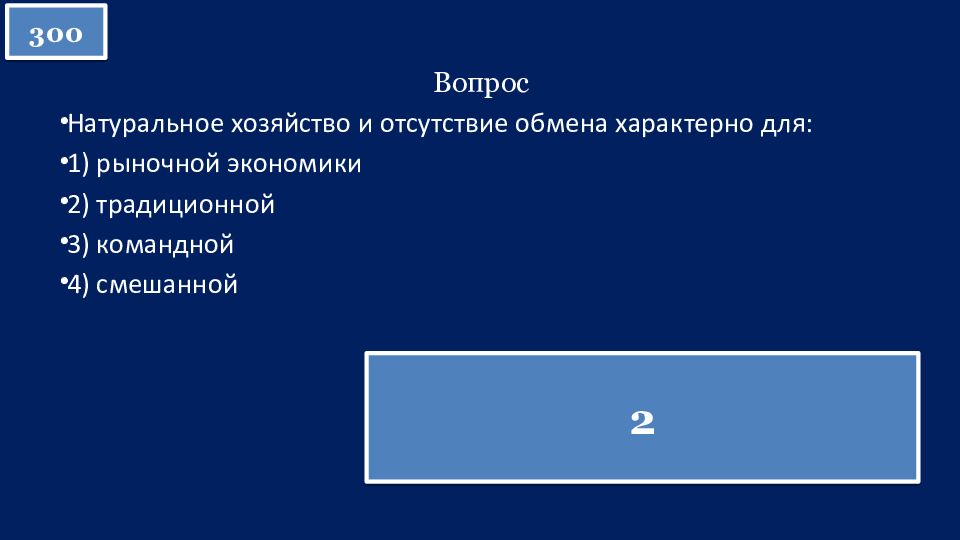 300

Вопрос

•Натуральное хозяйство и отсутствие обмена характерно для:

•1) рыночной экономики

•2) традиционной

•3) командной

•4) смешанной

2